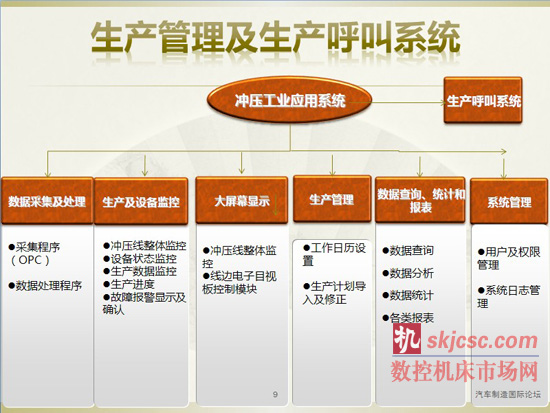 生产管理及生产呼叫系统

冲压工业应用系统

生产呼叫系统

数据采集及处理

●采集程序（OPC）

●数据处理程序

生产及设备监控

●冲压线整体监控
●设备状态监控
●生产数据监控
●生产进度
●故障报警显示及确认

大屏幕显示

●冲压线整体监控
●线边电子目视板控制模块

9

生产管理

●工作日历设置

●生产计划导入及修正

数据查询、统计和报表

●数据查询

●数据分析

●数据统计

●各类报表

系统管理

●用户及权限管理

●系统日志管理

机 skjcsc.com
数控机床市场网

汽车制造国际论坛